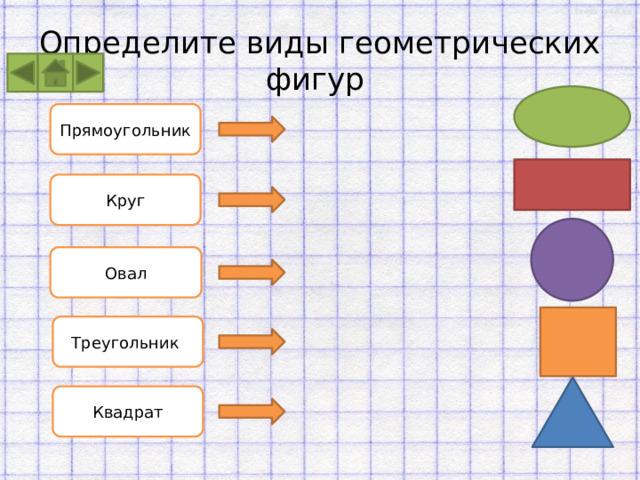 Определите виды геометрических фигур

Прямоугольник

Круг

Овал

Треугольник

Квадрат